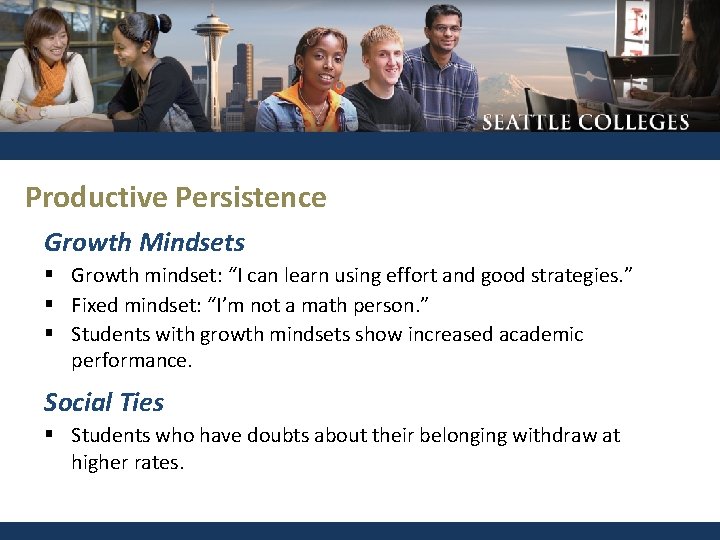 SEATTLE COLLEGES

Productive Persistence

Growth Mindsets

▪ Growth mindset: “I can learn using effort and good strategies.”

▪ Fixed mindset: “I’m not a math person.”

▪ Students with growth mindsets show increased academic performance.

Social Ties

▪ Students who have doubts about their belonging withdraw at higher rates.